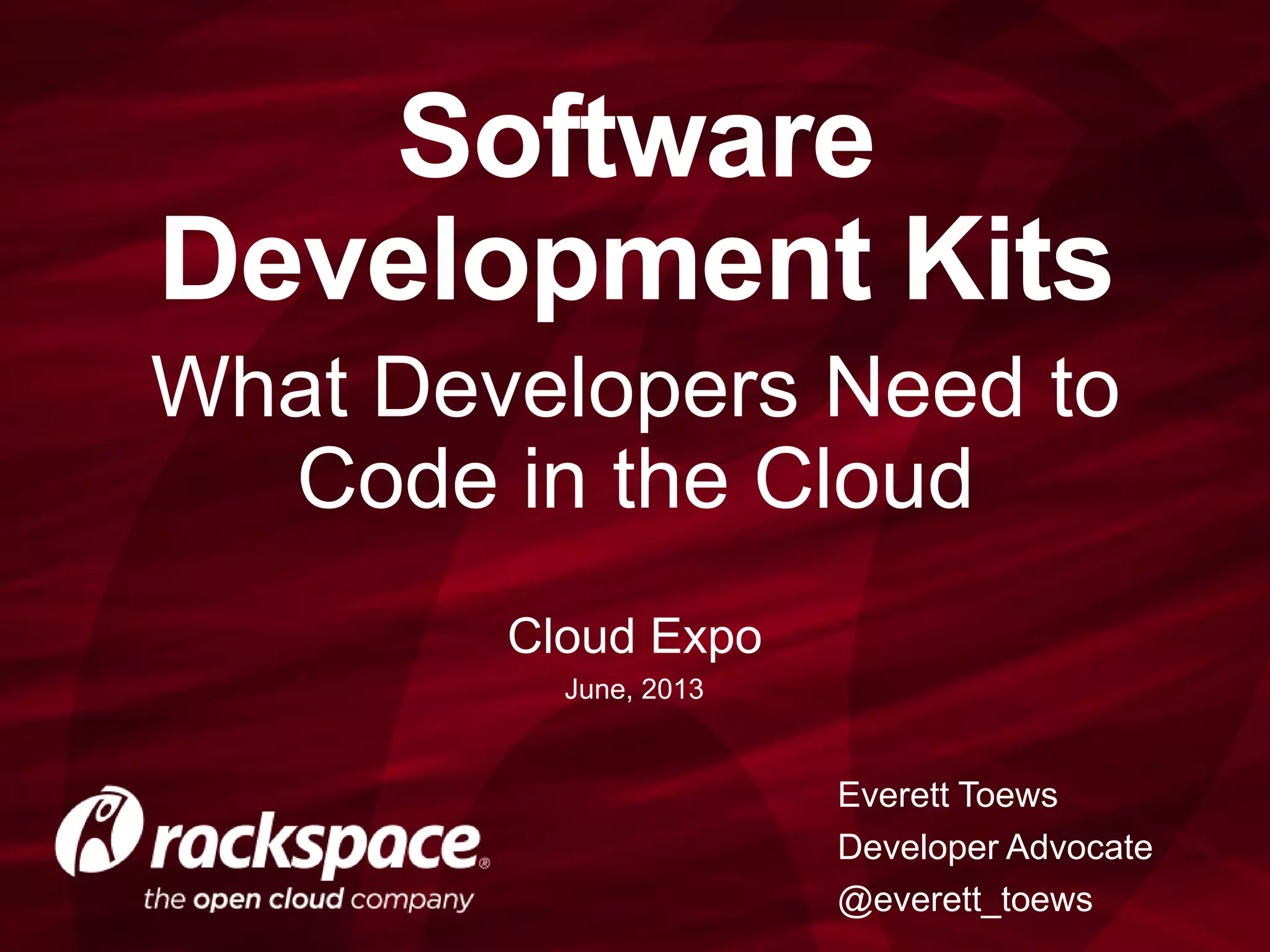 Software Development Kits

What Developers Need to Code in the Cloud

Cloud Expo

June, 2013

rackspace®
the open cloud company

Everett Toews
Developer Advocate
@everett_toews